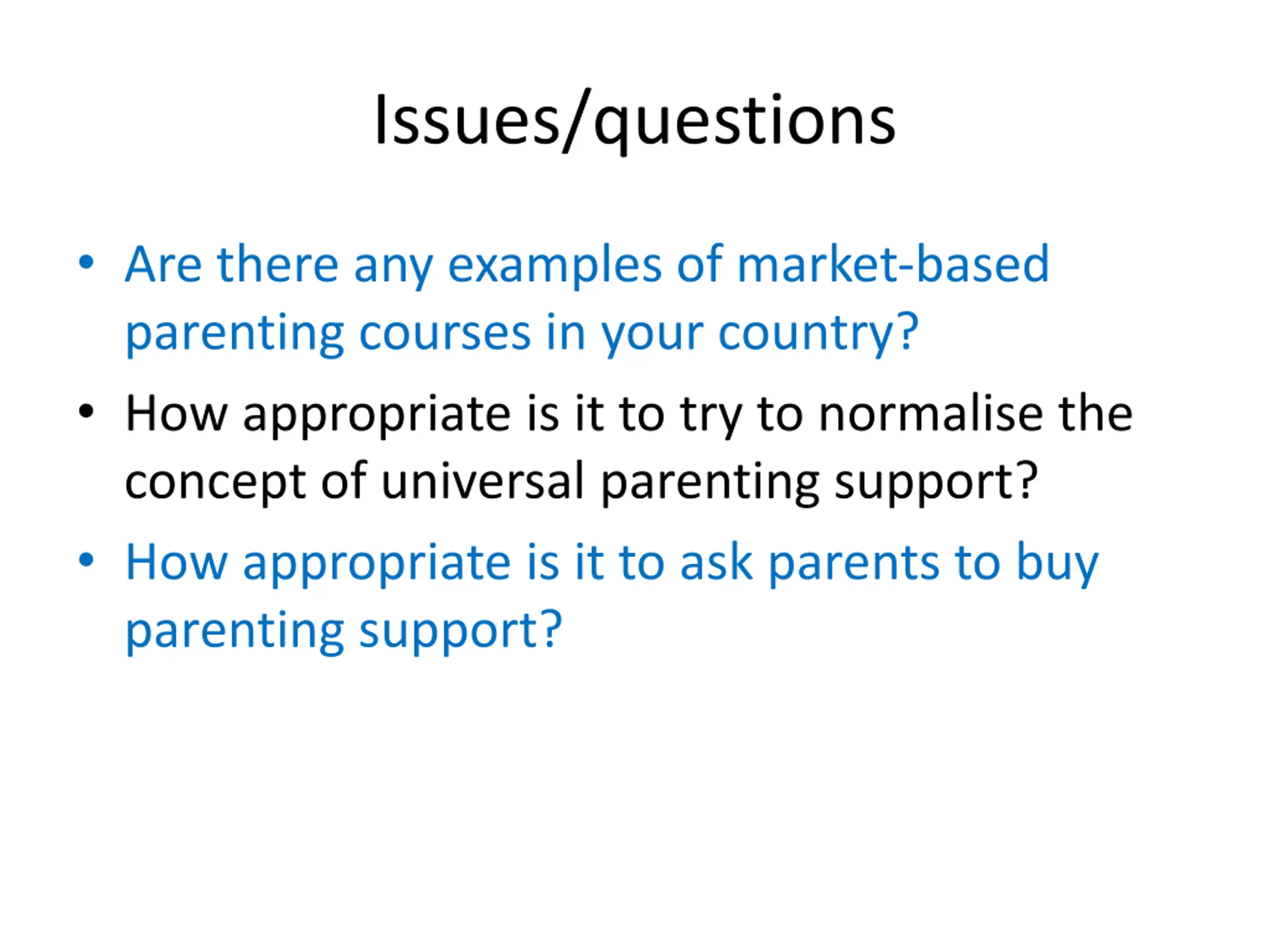 Issues/questions

• Are there any examples of market-based parenting courses in your country?

• How appropriate is it to try to normalise the concept of universal parenting support?

• How appropriate is it to ask parents to buy parenting support?